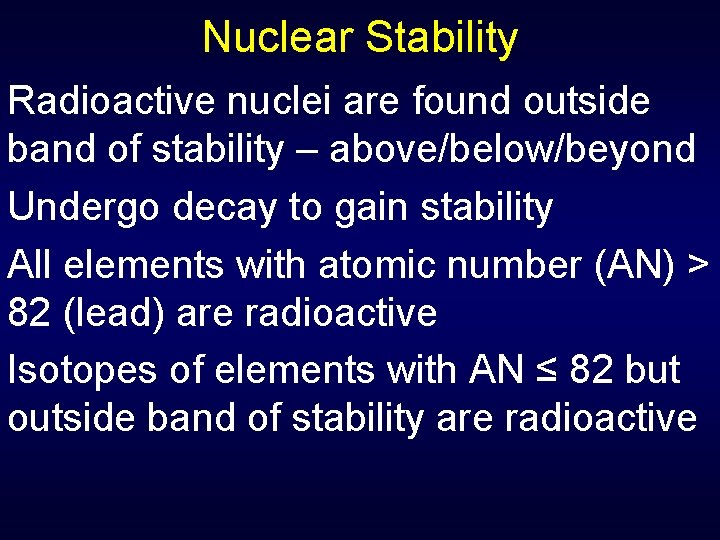 Nuclear Stability

Radioactive nuclei are found outside band of stability – above/below/beyond

Undergo decay to gain stability

All elements with atomic number (AN) > 82 (lead) are radioactive

Isotopes of elements with AN ≤ 82 but outside band of stability are radioactive